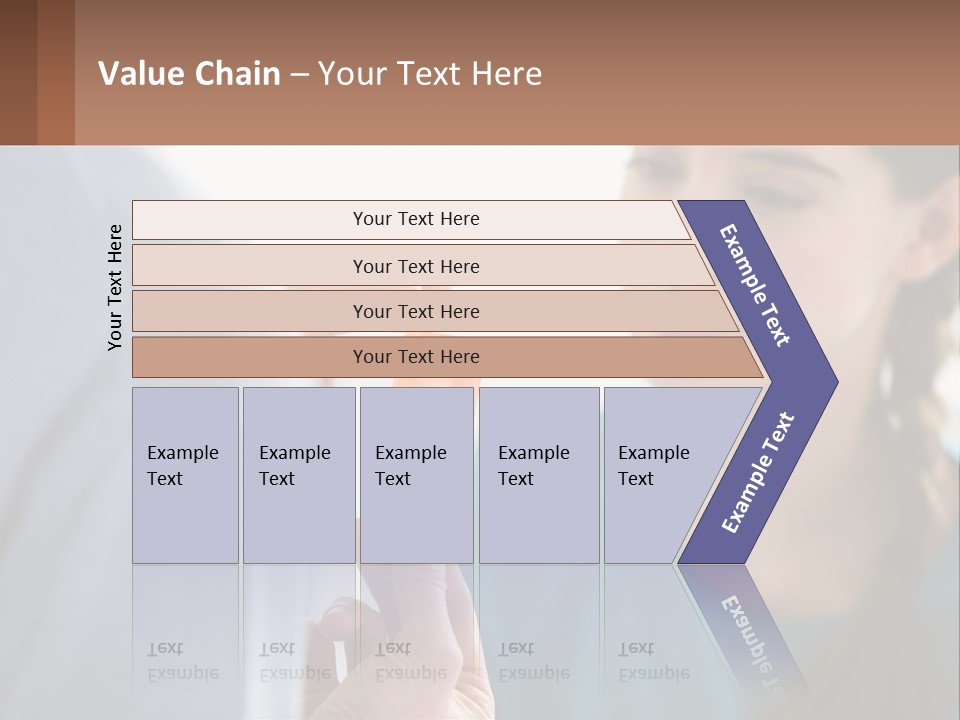 Value Chain – Your Text Here

Your Text Here

Your Text Here

Your Text Here

Your Text Here

Your Text Here

Example Text

Example Text

Example Text

Example Text

Example Text

Example Text

Example Text